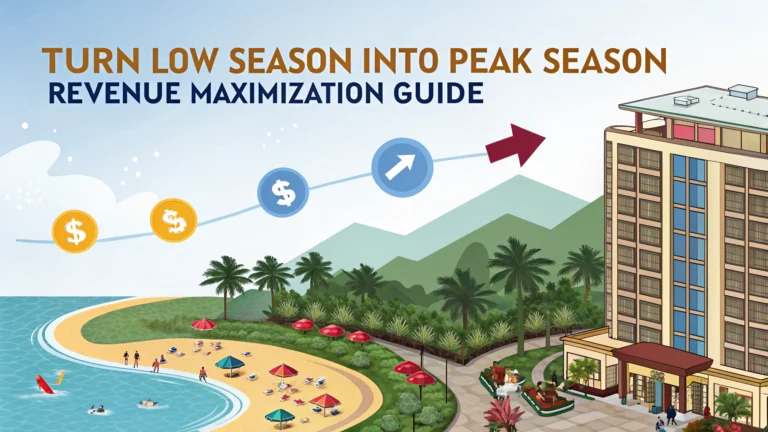 TURN LOW SEASON INTO PEAK SEASON
REVENUE MAXIMIZATION GUIDE

$ $ $